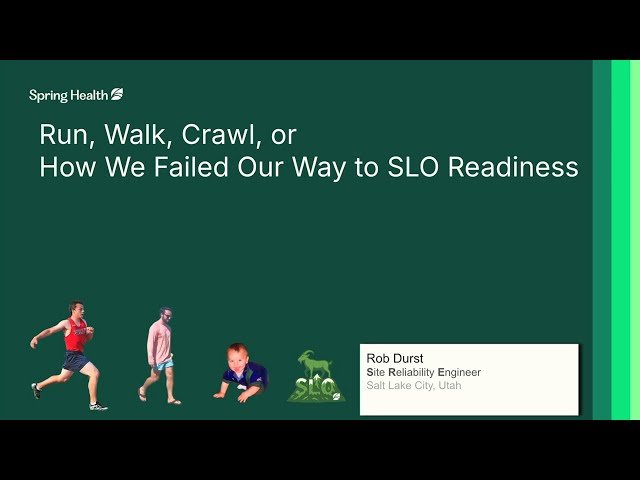 Spring Health

Run, Walk, Crawl, or
How We Failed Our Way to SLO Readiness

SLO

Rob Durst
Site Reliability Engineer
Salt Lake City, Utah